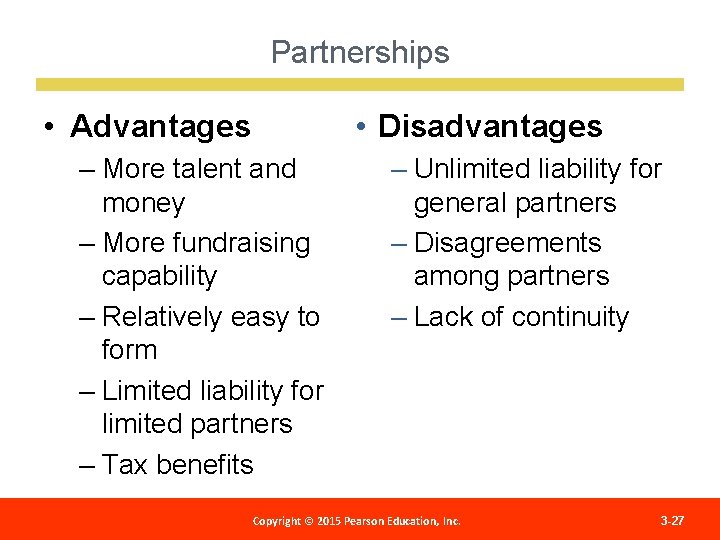 Partnerships

• Advantages
– More talent and money
– More fundraising capability
– Relatively easy to form
– Limited liability for limited partners
– Tax benefits

• Disadvantages
– Unlimited liability for general partners
– Disagreements among partners
– Lack of continuity

Copyright © 2015 Pearson Education, Inc.

3-27